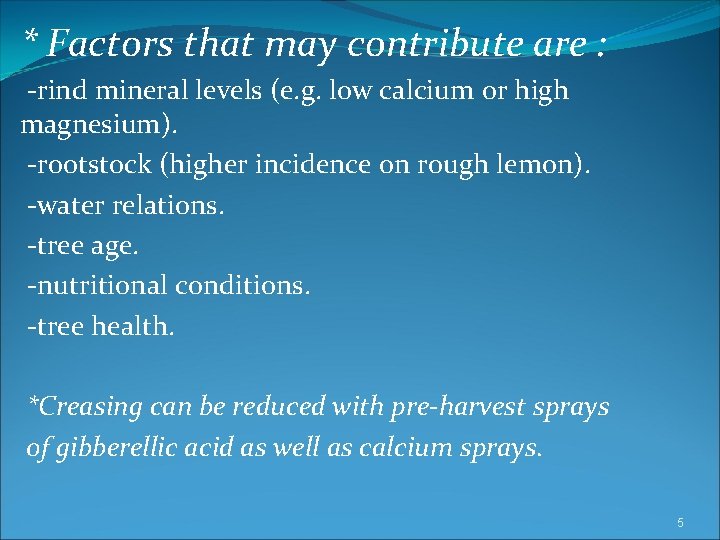 * Factors that may contribute are :

-rind mineral levels (e.g. low calcium or high magnesium).

-rootstock (higher incidence on rough lemon).

-water relations.

-tree age.

-nutritional conditions.

-tree health.

*Creasing can be reduced with pre-harvest sprays of gibberellic acid as well as calcium sprays.

5